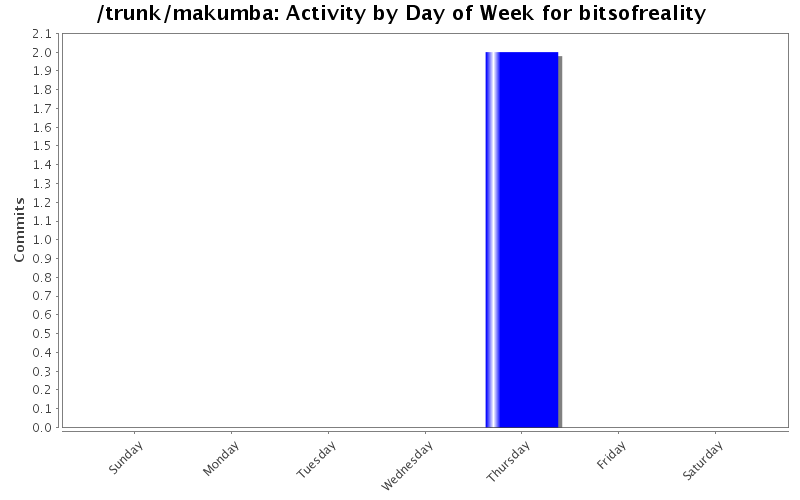 /trunk/makumba: Activity by Day of Week for bitsofreality

Commits

2.1
2.0
1.9
1.8
1.7
1.6
1.5
1.4
1.3
1.2
1.1
1.0
0.9
0.8
0.7
0.6
0.5
0.4
0.3
0.2
0.1
0.0

Sunday
Monday
Tuesday
Wednesday
Thursday
Friday
Saturday